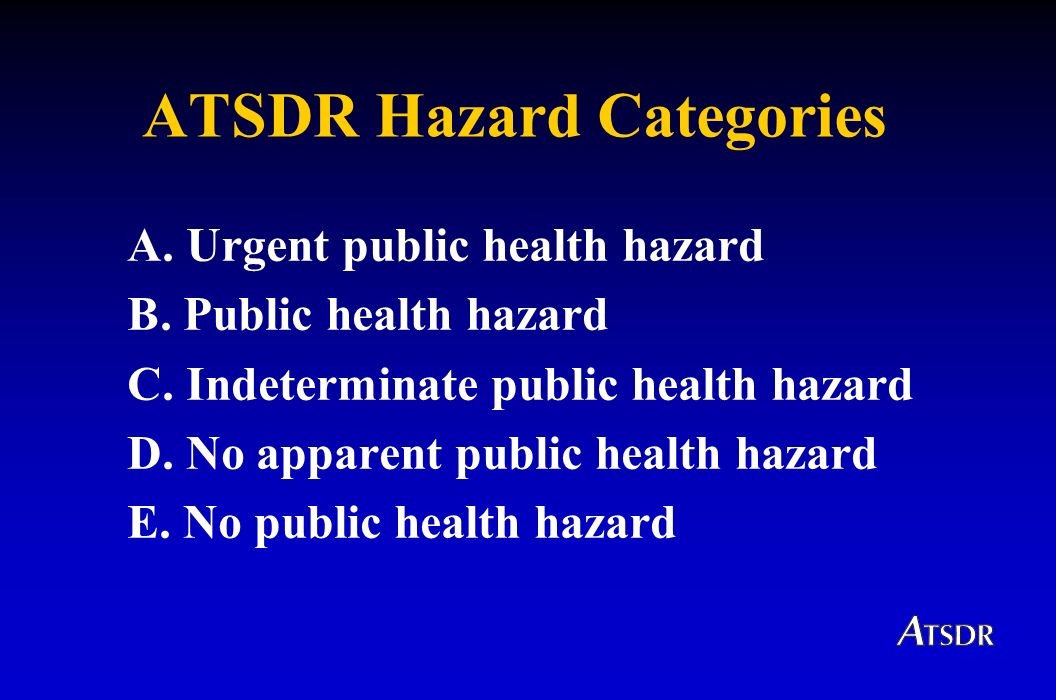 ATSDR Hazard Categories

A. Urgent public health hazard

B. Public health hazard

C. Indeterminate public health hazard

D. No apparent public health hazard

E. No public health hazard

ATSDR